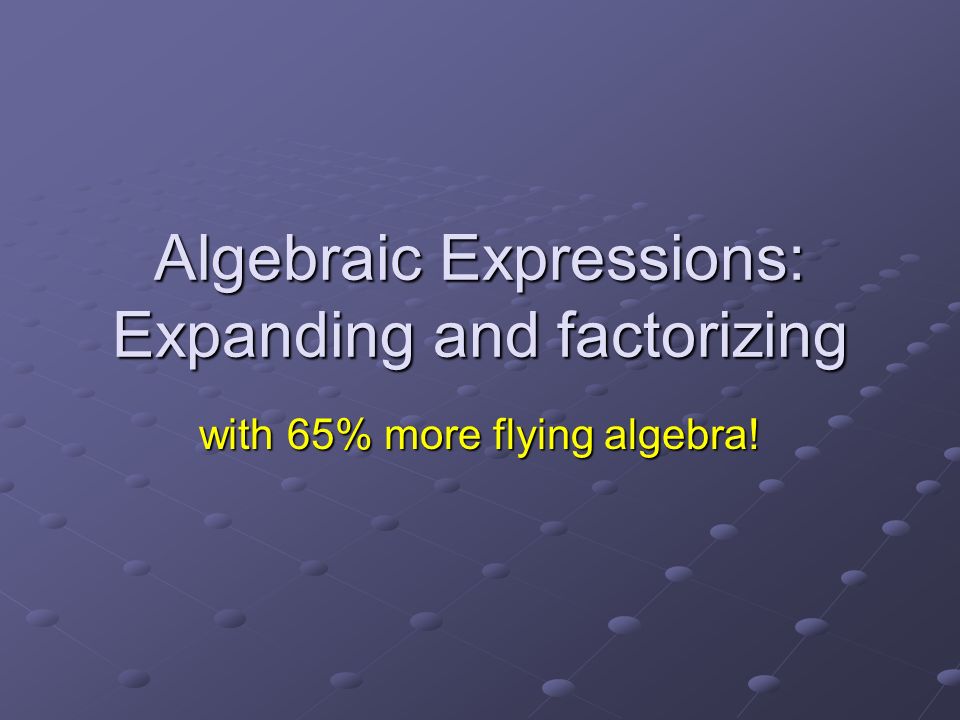 Algebraic Expressions: Expanding and factorizing

with 65% more flying algebra!